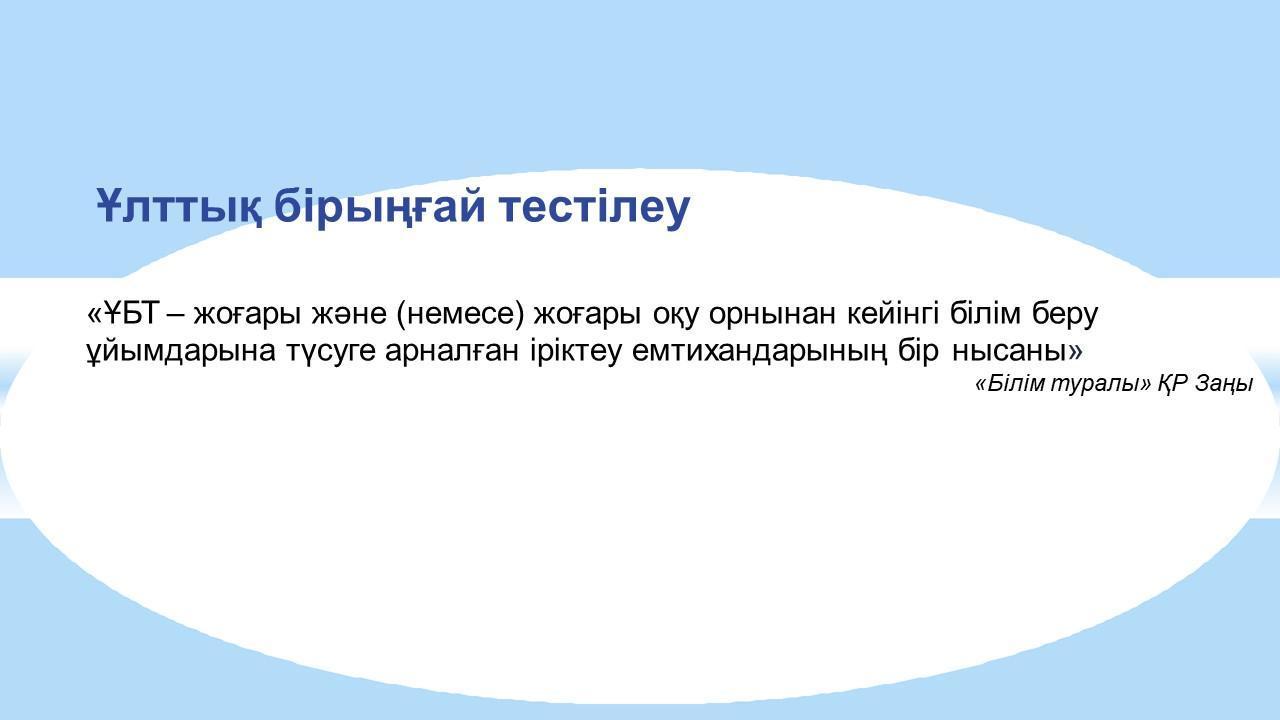 Ұлттық бірыңғай тестілеу

«ҰБТ – жоғары және (немесе) жоғары оқу орнынан кейінгі білім беру ұйымдарына түсуге арналған іріктеу емтихандарының бір нысаны»

«Білім туралы» ҚР Заңы